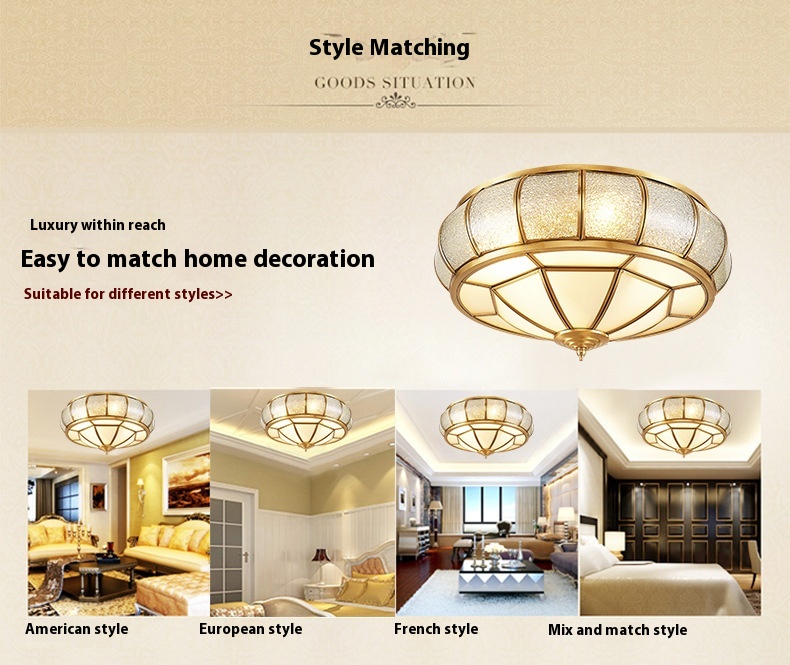 Style Matching

GOODS SITUATION

Luxury within reach

Easy to match home decoration

Suitable for different styles>>

American style

European style

French style

Mix and match style